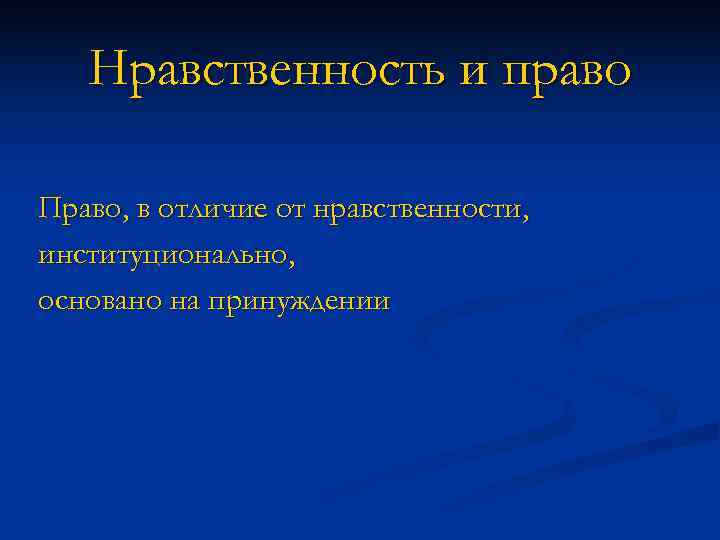 Нравственность и право

Право, в отличие от нравственности,
институционально,
основано на принуждении